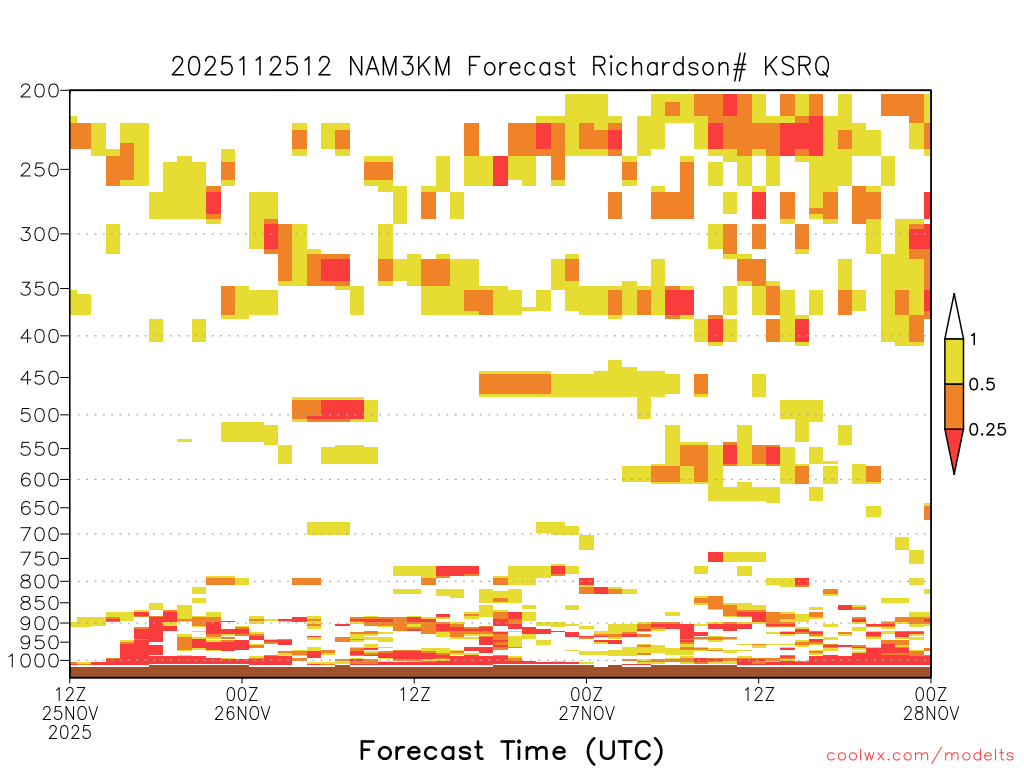 2025112512 NAM3KM Forecast Richardson# KSRQ

200
250
300
350
400
450
500
550
600
650
700
750
800
850
900
950
1000

1
0.5
0.25

12Z 25NOV 2025
00Z 26NOV
12Z
00Z 27NOV
12Z
00Z 28NOV

Forecast Time (UTC)

coolwx.com/modelts